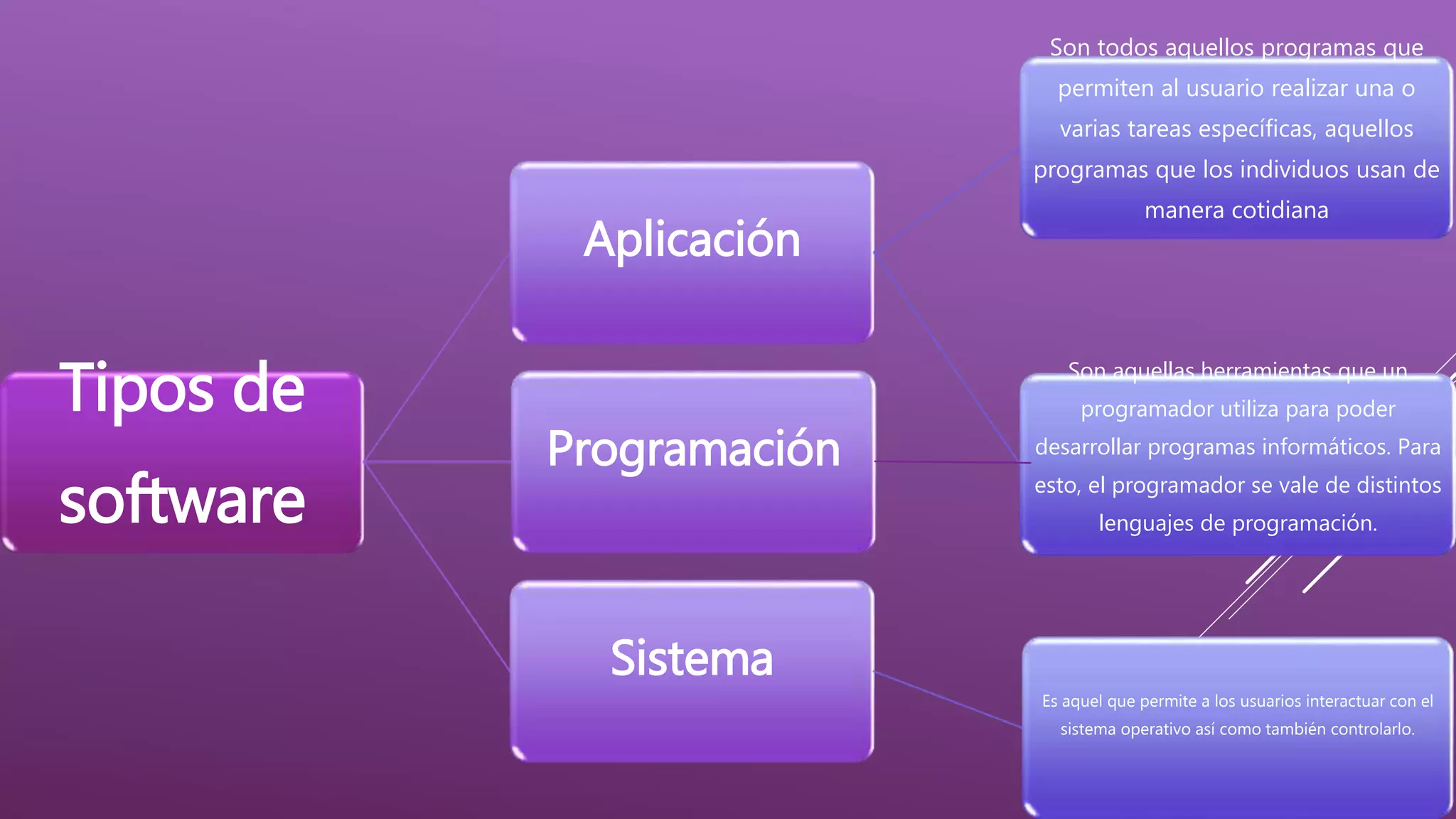 Tipos de software

Aplicación

Programación

Sistema

Son todos aquellos programas que permiten al usuario realizar una o varias tareas específicas, aquellos programas que los individuos usan de manera cotidiana

Son aquellas herramientas que un programador utiliza para poder desarrollar programas informáticos. Para esto, el programador se vale de distintos lenguajes de programación.

Es aquel que permite a los usuarios interactuar con el sistema operativo así como también controlarlo.